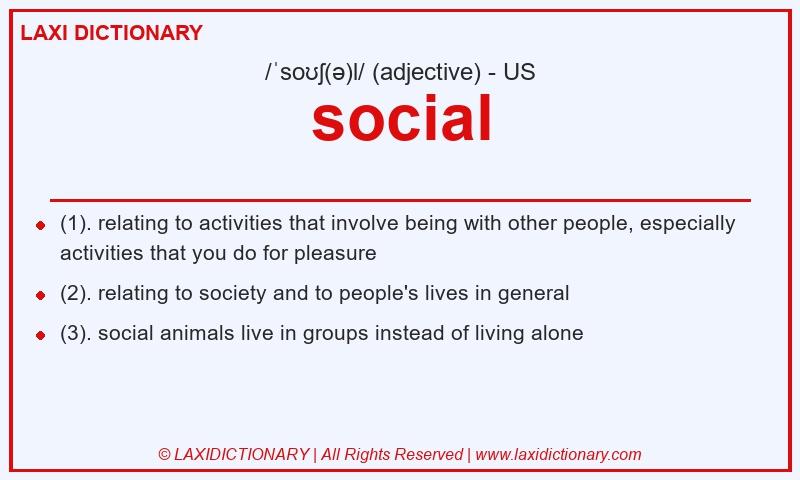 LAXI DICTIONARY

/ˈsoʊʃ(ə)l/ (adjective) - US

social

- (1). relating to activities that involve being with other people, especially activities that you do for pleasure
- (2). relating to society and to people's lives in general
- (3). social animals live in groups instead of living alone

© LAXIDICTIONARY | All Rights Reserved | www.laxidictionary.com